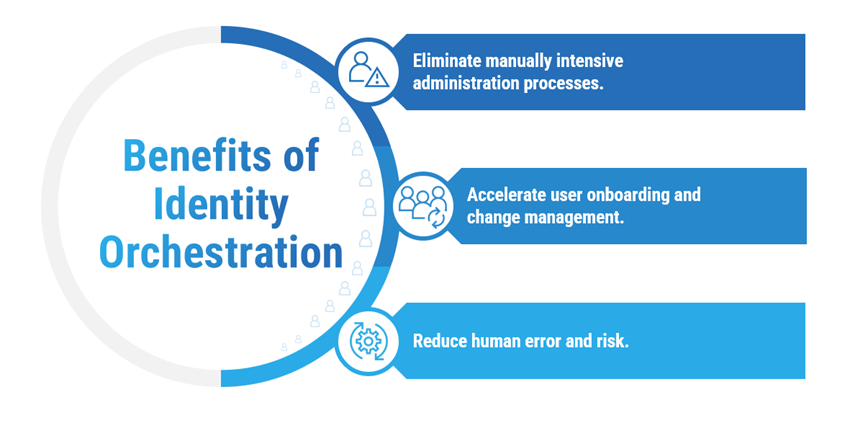 Benefits of Identity Orchestration

Eliminate manually intensive administration processes.

Accelerate user onboarding and change management.

Reduce human error and risk.